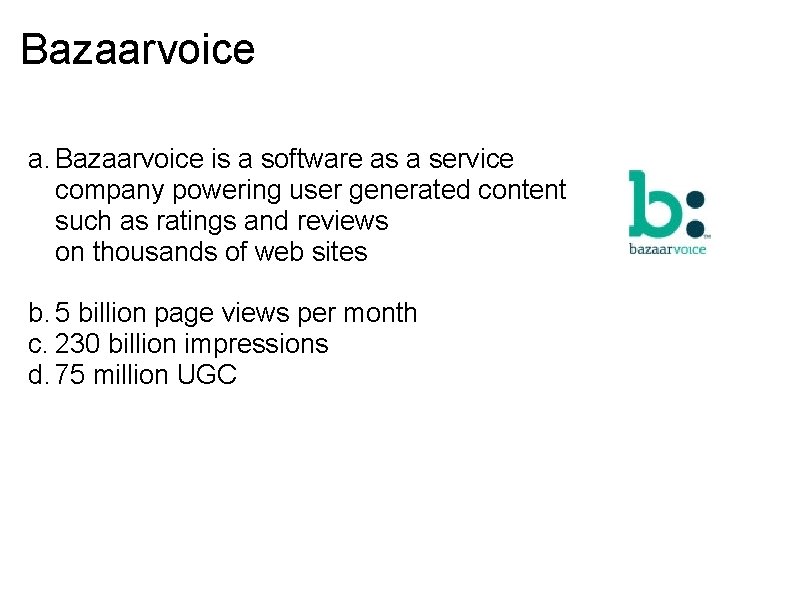 Bazaarvoice

a. Bazaarvoice is a software as a service company powering user generated content such as ratings and reviews on thousands of web sites

b. 5 billion page views per month
c. 230 billion impressions
d. 75 million UGC

b:
bazaarvoice